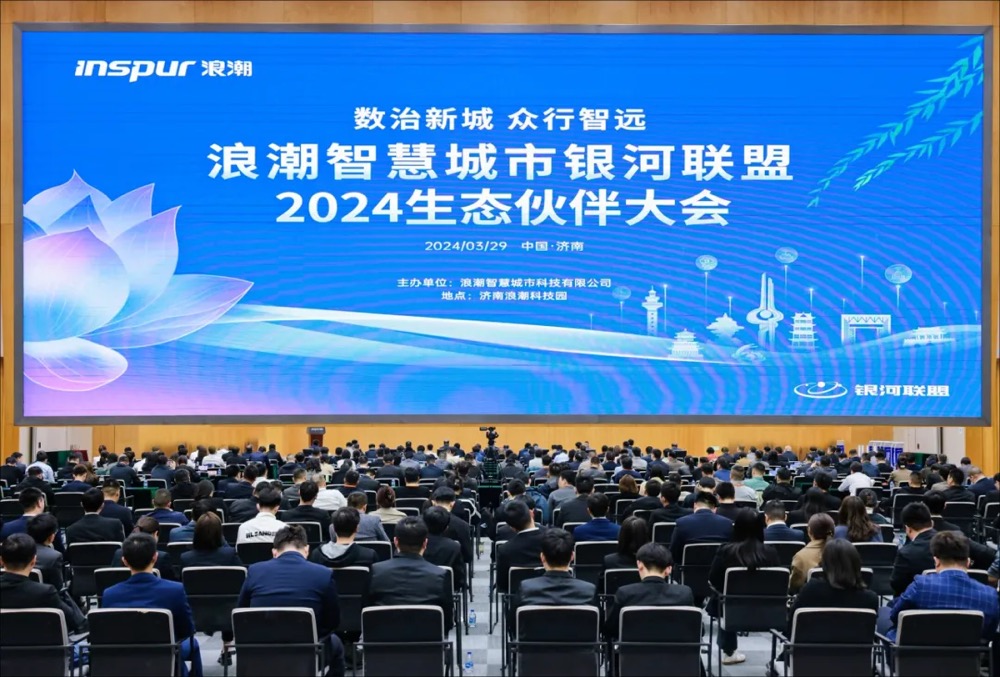 inspur 浪潮

数治新城 众行智远

浪潮智慧城市银河联盟

2024生态伙伴大会

2024/03/29 中国·济南

主办单位：浪潮智慧城市科技有限公司

地点：济南浪潮科技园

银河联盟